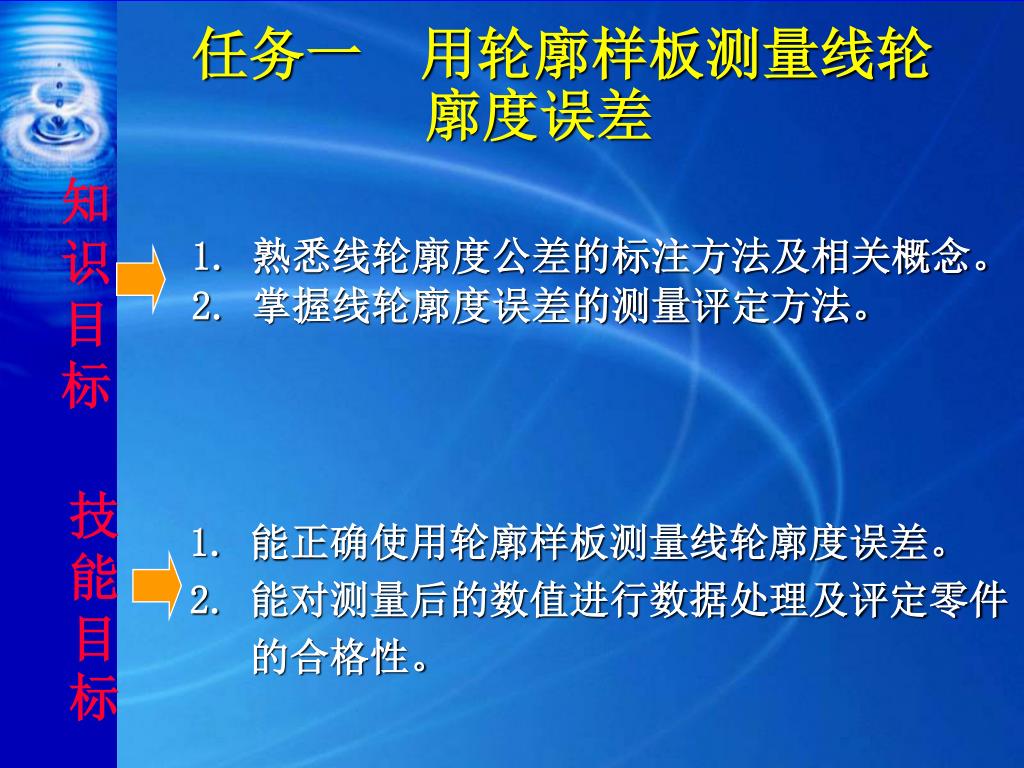 任务一　用轮廓样板测量线轮廓度误差

知识目标

1. 熟悉线轮廓度公差的标注方法及相关概念。
2. 掌握线轮廓度误差的测量评定方法。

技能目标

1. 能正确使用轮廓样板测量线轮廓度误差。
2. 能对测量后的数值进行数据处理及评定零件的合格性。